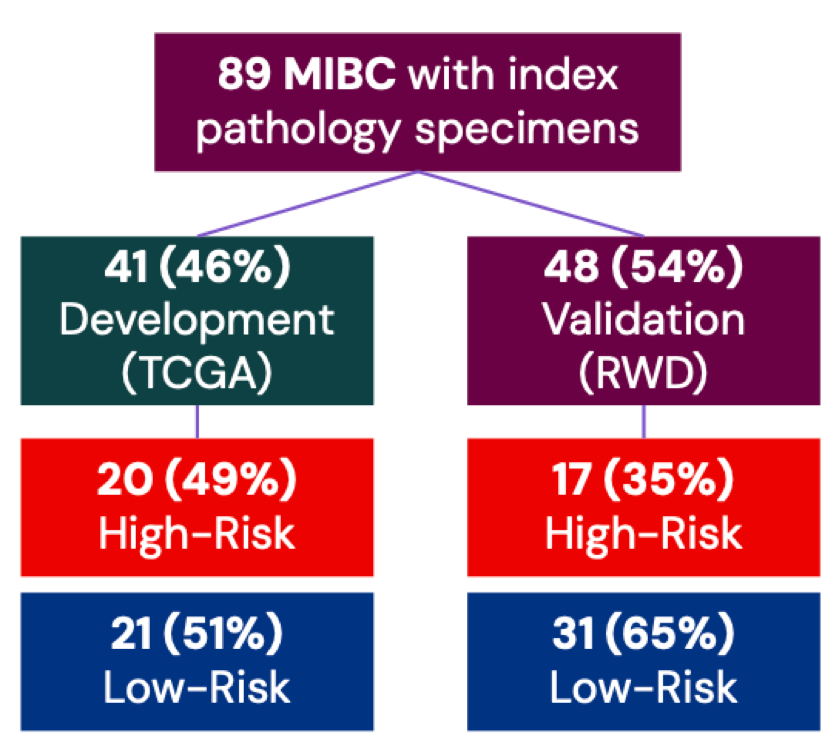 89 MIBC with index pathology specimens

41 (46%) Development (TCGA)

20 (49%) High-Risk

21 (51%) Low-Risk

48 (54%) Validation (RWD)

17 (35%) High-Risk

31 (65%) Low-Risk